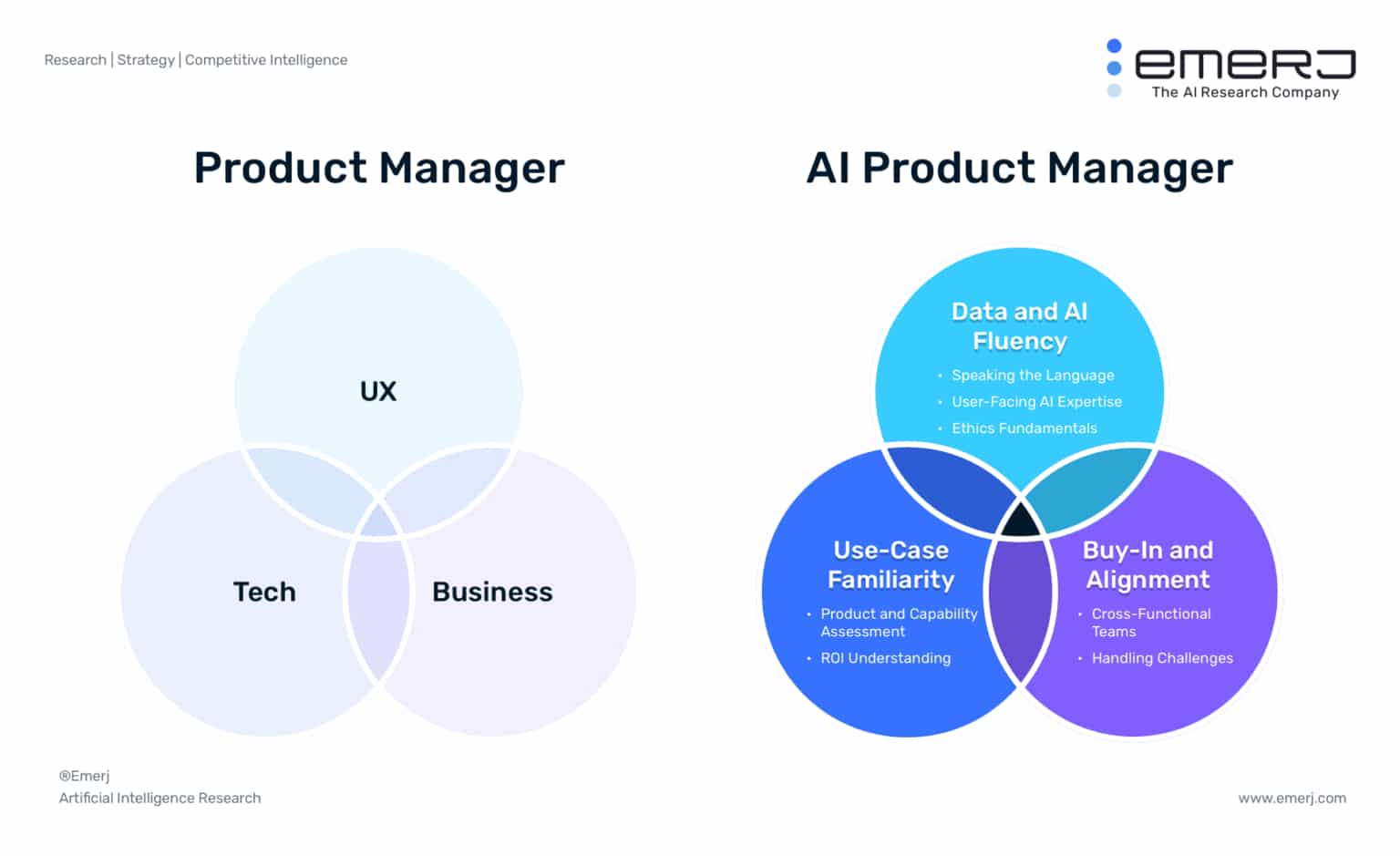 Research | Strategy | Competitive Intelligence

emerj
The AI Research Company

Product Manager

UX

Tech

Business

AI Product Manager

Data and AI Fluency
• Speaking the Language
• User-Facing AI Expertise
• Ethics Fundamentals

Use-Case Familiarity
• Product and Capability Assessment
• ROI Understanding

Buy-In and Alignment
• Cross-Functional Teams
• Handling Challenges

®Emerj
Artificial Intelligence Research

www.emerj.com